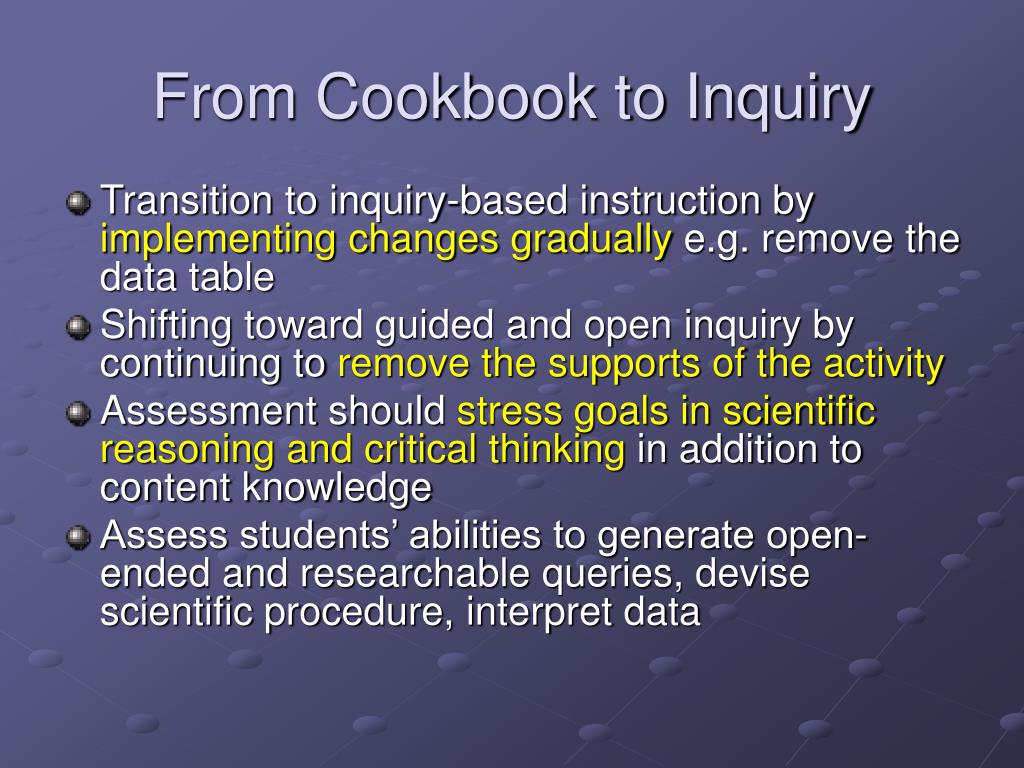 From Cookbook to Inquiry

Transition to inquiry-based instruction by implementing changes gradually e.g. remove the data table

Shifting toward guided and open inquiry by continuing to remove the supports of the activity

Assessment should stress goals in scientific reasoning and critical thinking in addition to content knowledge

Assess students’ abilities to generate open-ended and researchable queries, devise scientific procedure, interpret data